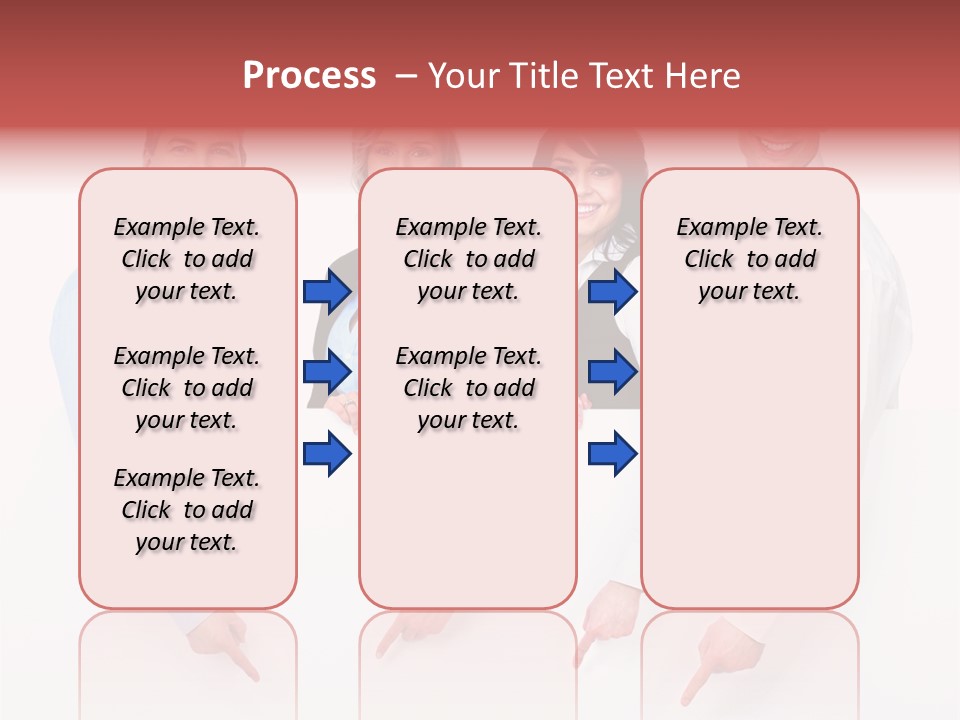 Process – Your Title Text Here

Example Text. Click to add your text.

Example Text. Click to add your text.

Example Text. Click to add your text.

Example Text. Click to add your text.

Example Text. Click to add your text.

Example Text. Click to add your text.